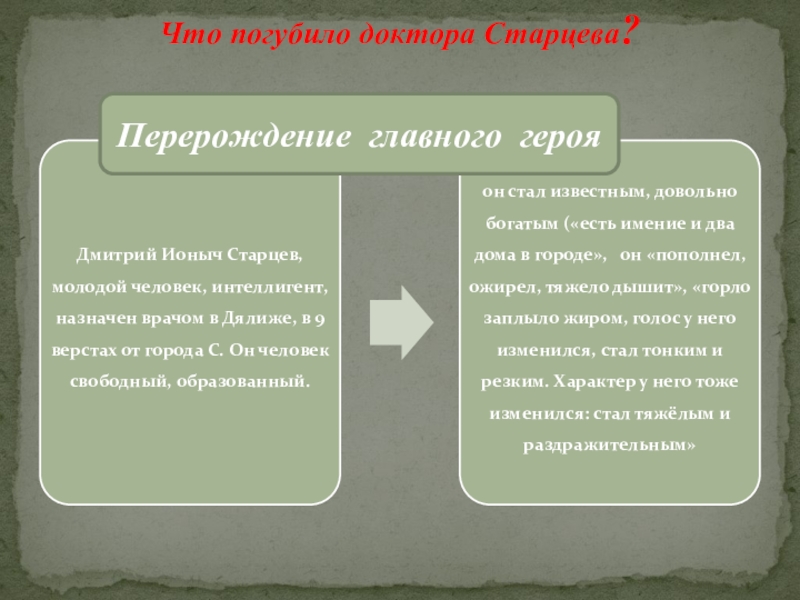 Что погубило доктора Старцева?

Перерождение главного героя

Дмитрий Ионыч Старцев, молодой человек, интеллигент, назначен врачом в Дялиже, в 9 верстах от города С. Он человек свободный, образованный.

он стал известным, довольно богатым («есть имение и два дома в городе», он «пополнел, ожирел, тяжело дышит», «горло заплыло жиром, голос у него изменился, стал тонким и резким. Характер у него тоже изменился: стал тяжёлым и раздражительным»